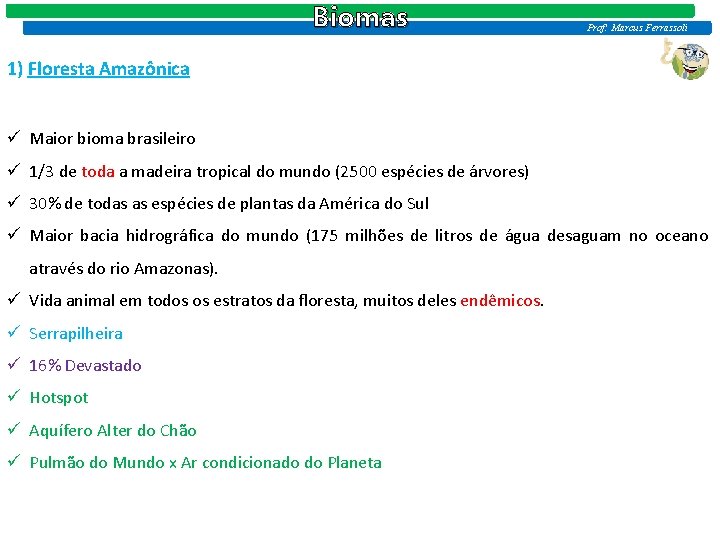 Biomas

Prof. Marcus Ferrassoli

1) Floresta Amazônica

✓ Maior bioma brasileiro

✓ 1/3 de toda a madeira tropical do mundo (2500 espécies de árvores)

✓ 30% de todas as espécies de plantas da América do Sul

✓ Maior bacia hidrográfica do mundo (175 milhões de litros de água desaguam no oceano através do rio Amazonas).

✓ Vida animal em todos os estratos da floresta, muitos deles endêmicos.

✓ Serrapilheira

✓ 16% Devastado

✓ Hotspot

✓ Aquífero Alter do Chão

✓ Pulmão do Mundo x Ar condicionado do Planeta